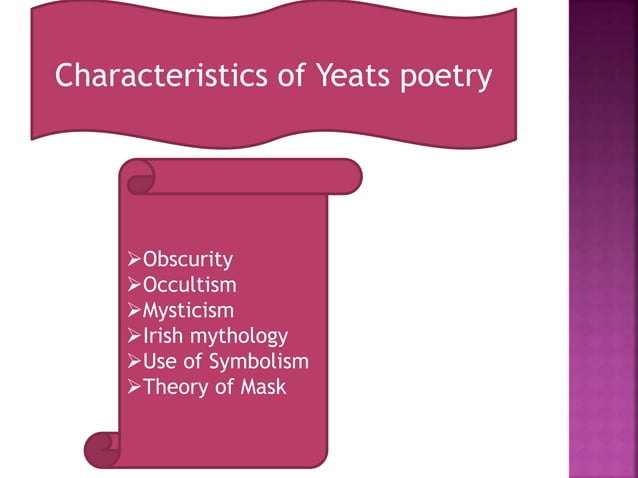 Characteristics of Yeats poetry

➢Obscurity
➢Occultism
➢Mysticism
➢Irish mythology
➢Use of Symbolism
➢Theory of Mask